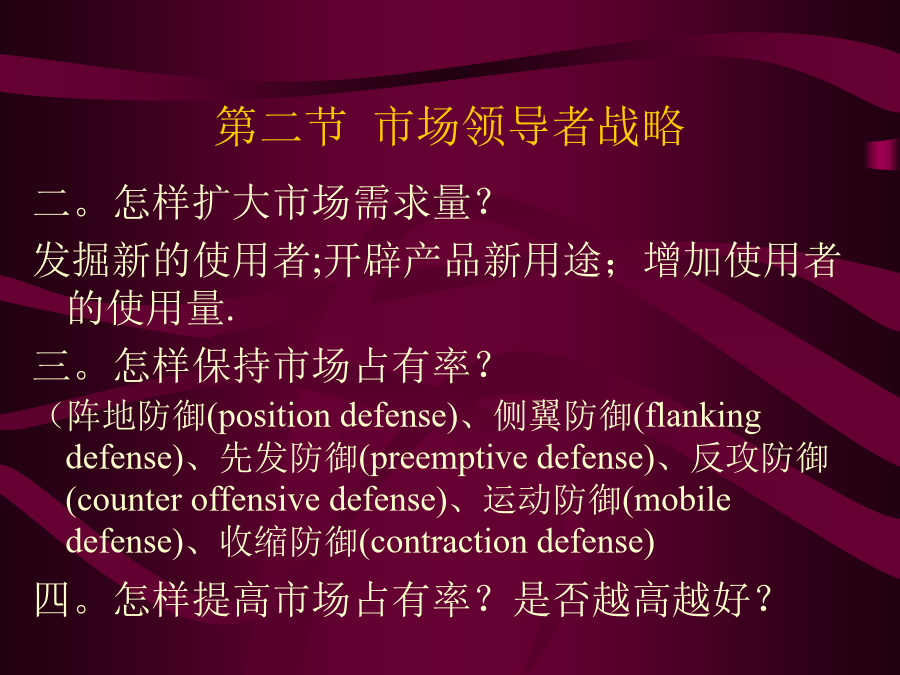 第二节 市场领导者战略

二。怎样扩大市场需求量？

发掘新的使用者;开辟产品新用途；增加使用者的使用量.

三。怎样保持市场占有率？

（阵地防御(position defense)、侧翼防御(flanking defense)、先发防御(preemptive defense)、反攻防御(counter offensive defense)、运动防御(mobile defense)、收缩防御(contraction defense)

四。怎样提高市场占有率？是否越高越好？